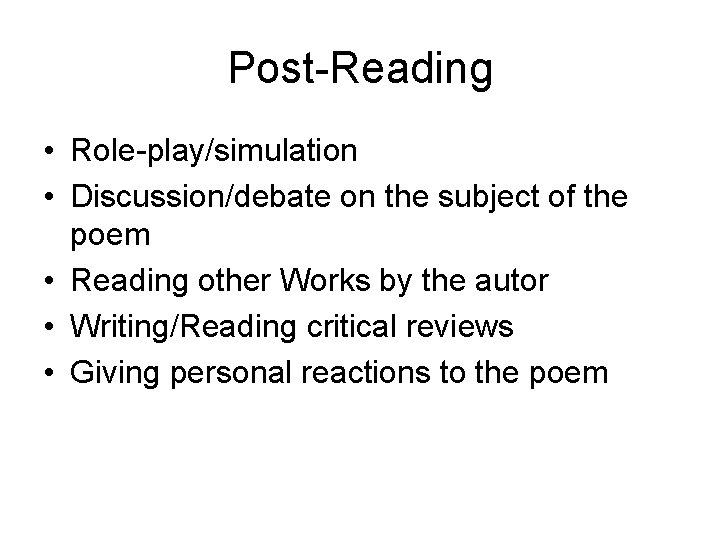 Post-Reading

• Role-play/simulation
• Discussion/debate on the subject of the poem
• Reading other Works by the autor
• Writing/Reading critical reviews
• Giving personal reactions to the poem